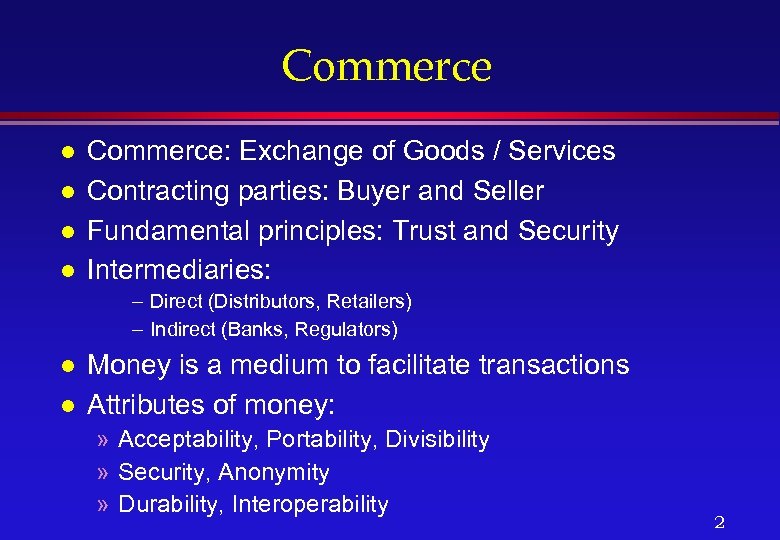 Commerce

- Commerce: Exchange of Goods / Services
- Contracting parties: Buyer and Seller
- Fundamental principles: Trust and Security
- Intermediaries:
  – Direct (Distributors, Retailers)
  – Indirect (Banks, Regulators)
- Money is a medium to facilitate transactions
- Attributes of money:
  » Acceptability, Portability, Divisibility
  » Security, Anonymity
  » Durability, Interoperability

2